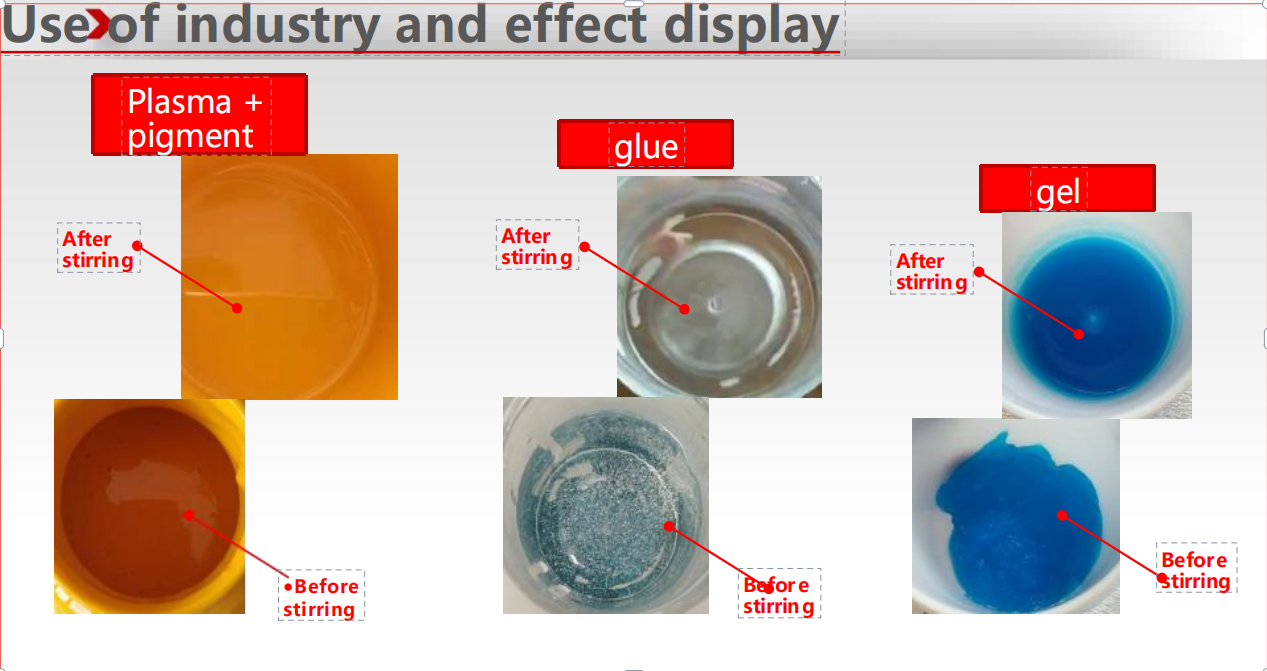 Use of industry and effect display

Plasma + pigment

After stirring

Before stirring

glue

After stirring

Before stirring

gel

After stirring

Before stirring